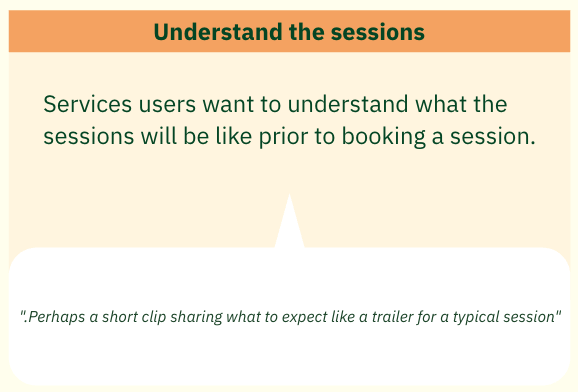 Understand the sessions

Services users want to understand what the sessions will be like prior to booking a session.

".Perhaps a short clip sharing what to expect like a trailer for a typical session"